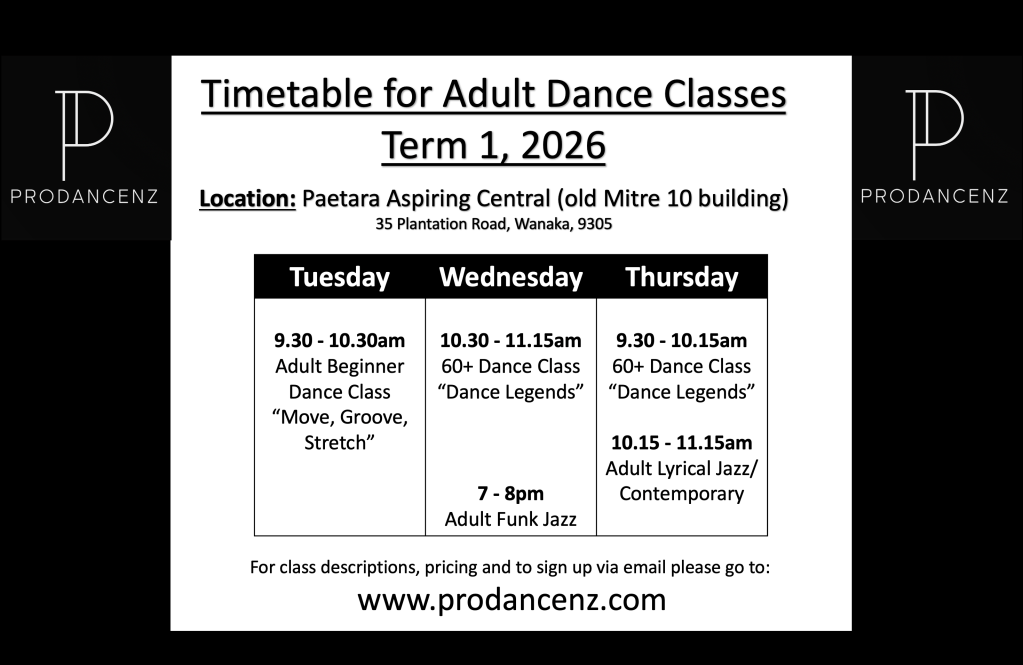 PRODANCENZ

Timetable for Adult Dance Classes
Term 1, 2026

Location: Paetara Aspiring Central (old Mitre 10 building)
35 Plantation Road, Wanaka, 9305

| Tuesday | Wednesday | Thursday |
|---|---|---|
| 9.30 - 10.30am Adult Beginner Dance Class “Move, Groove, Stretch” | 10.30 - 11.15am 60+ Dance Class “Dance Legends” 7 - 8pm Adult Funk Jazz | 9.30 - 10.15am 60+ Dance Class “Dance Legends” 10.15 - 11.15am Adult Lyrical Jazz/ Contemporary |

For class descriptions, pricing and to sign up via email please go to:
www.prodancenz.com

PRODANCENZ